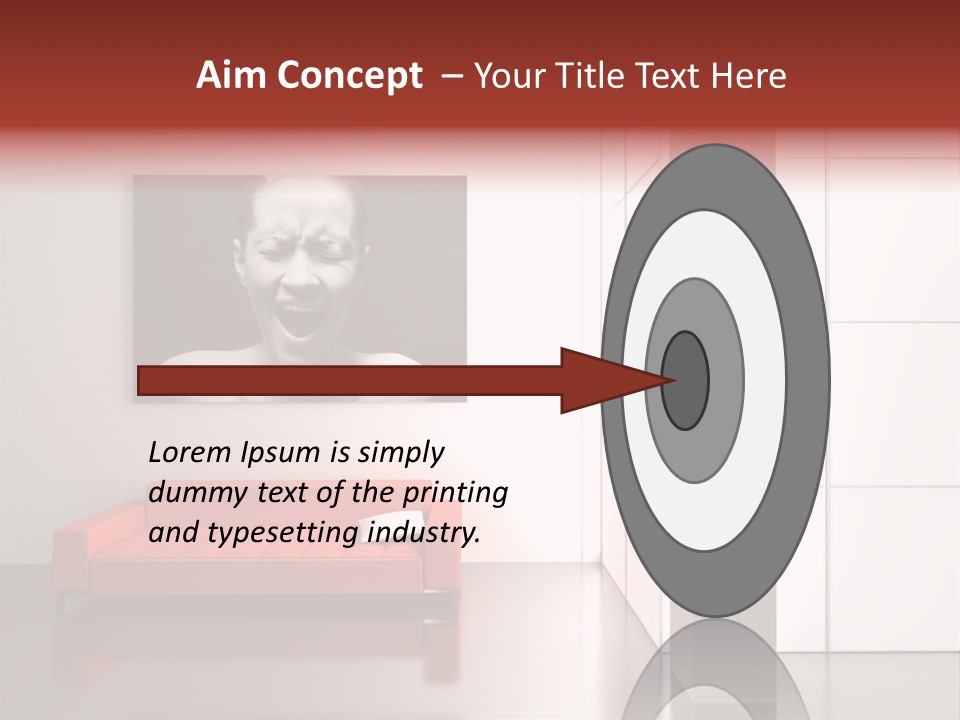 Aim Concept – Your Title Text Here

Lorem Ipsum is simply dummy text of the printing and typesetting industry.